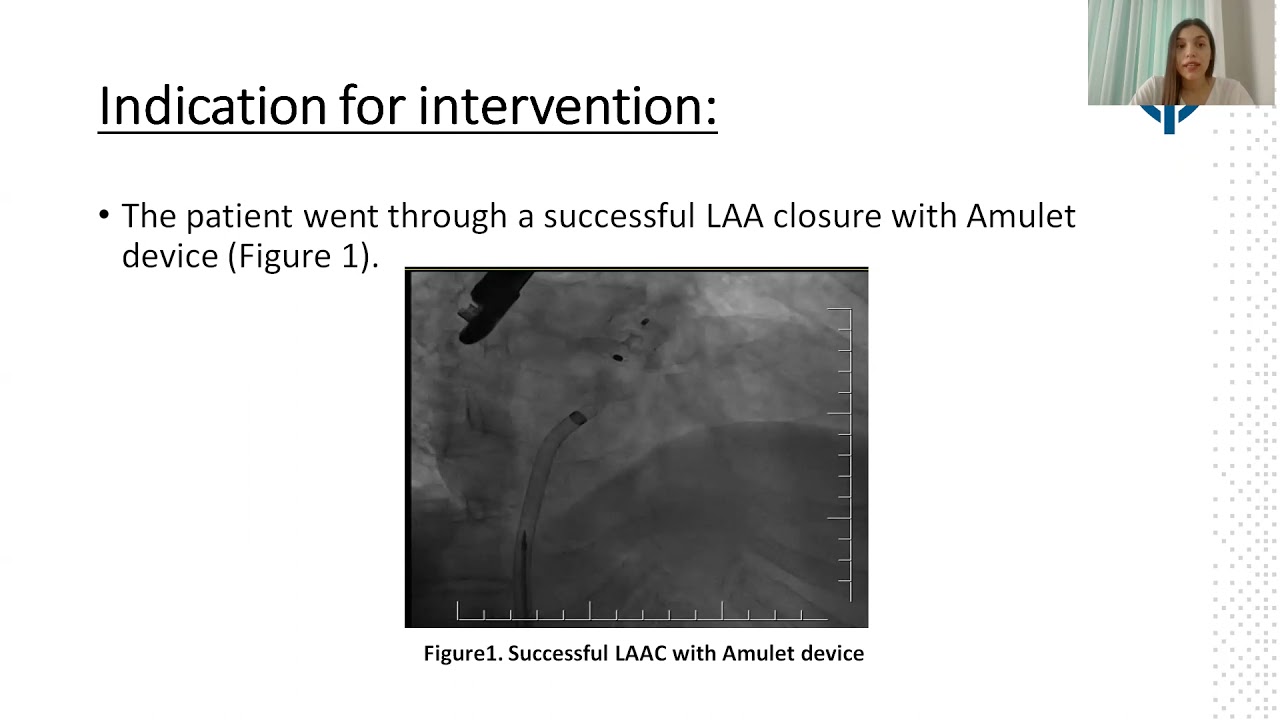 Indication for intervention:

• The patient went through a successful LAA closure with Amulet device (Figure 1).

Figure1. Successful LAAC with Amulet device